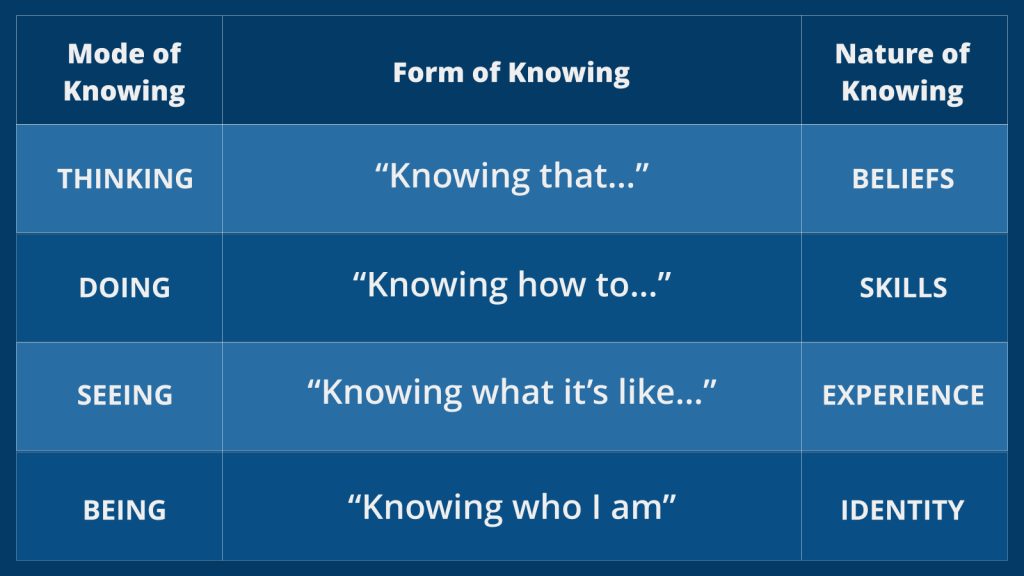 | Mode of Knowing | Form of Knowing | Nature of Knowing |
|---|---|---|
| THINKING | “Knowing that…” | BELIEFS |
| DOING | “Knowing how to…” | SKILLS |
| SEEING | “Knowing what it’s like…” | EXPERIENCE |
| BEING | “Knowing who I am” | IDENTITY |